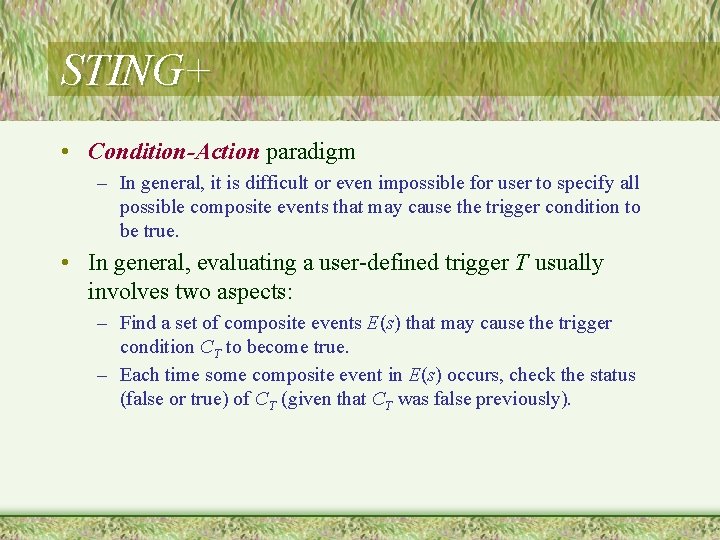 STING+

• Condition-Action paradigm
– In general, it is difficult or even impossible for user to specify all possible composite events that may cause the trigger condition to be true.

• In general, evaluating a user-defined trigger $T$ usually involves two aspects:
– Find a set of composite events $E(s)$ that may cause the trigger condition $C_T$ to become true.
– Each time some composite event in $E(s)$ occurs, check the status (false or true) of $C_T$ (given that $C_T$ was false previously).